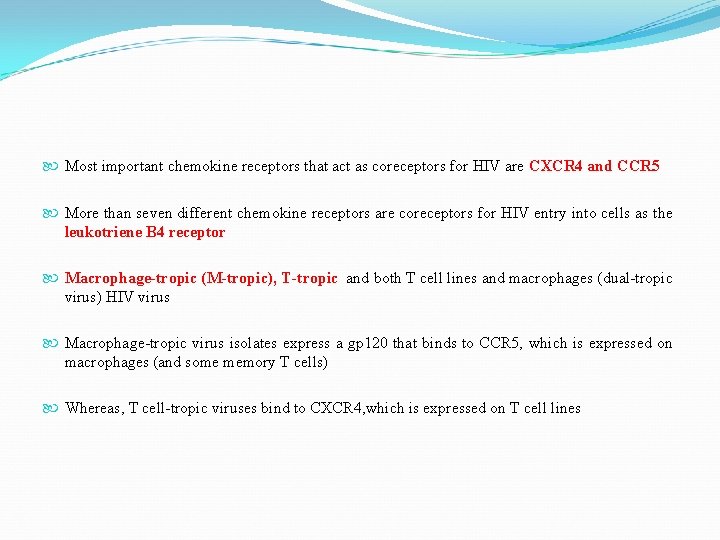 Most important chemokine receptors that act as coreceptors for HIV are CXCR4 and CCR5

More than seven different chemokine receptors are coreceptors for HIV entry into cells as the leukotriene B4 receptor

Macrophage-tropic (M-tropic), T-tropic and both T cell lines and macrophages (dual-tropic virus) HIV virus

Macrophage-tropic virus isolates express a gp120 that binds to CCR5, which is expressed on macrophages (and some memory T cells)

Whereas, T cell-tropic viruses bind to CXCR4,which is expressed on T cell lines